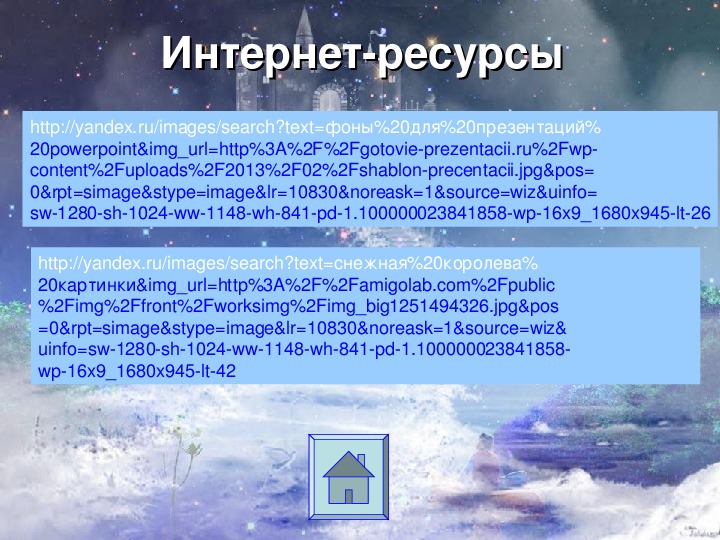 Интернет-ресурсы

http://yandex.ru/images/search?text=фоны%20для%20презентаций%20powerpoint&img_url=http%3A%2F%2Fgotovie-prezentacii.ru%2Fwp-content%2Fuploads%2F2013%2F02%2Fshablon-precentacii.jpg&pos=0&rpt=simage&stype=image&lr=10830&noreask=1&source=wiz&uinfo=sw-1280-sh-1024-ww-1148-wh-841-pd-1.100000023841858-wp-16x9_1680x945-lt-26

http://yandex.ru/images/search?text=снежная%20королева%20картинки&img_url=http%3A%2F%2Famigolab.com%2Fpublic%2Fimg%2Ffront%2Fworksimg%2Fimg_big1251494326.jpg&pos=0&rpt=simage&stype=image&lr=10830&noreask=1&source=wiz&uinfo=sw-1280-sh-1024-ww-1148-wh-841-pd-1.100000023841858-wp-16x9_1680x945-lt-42